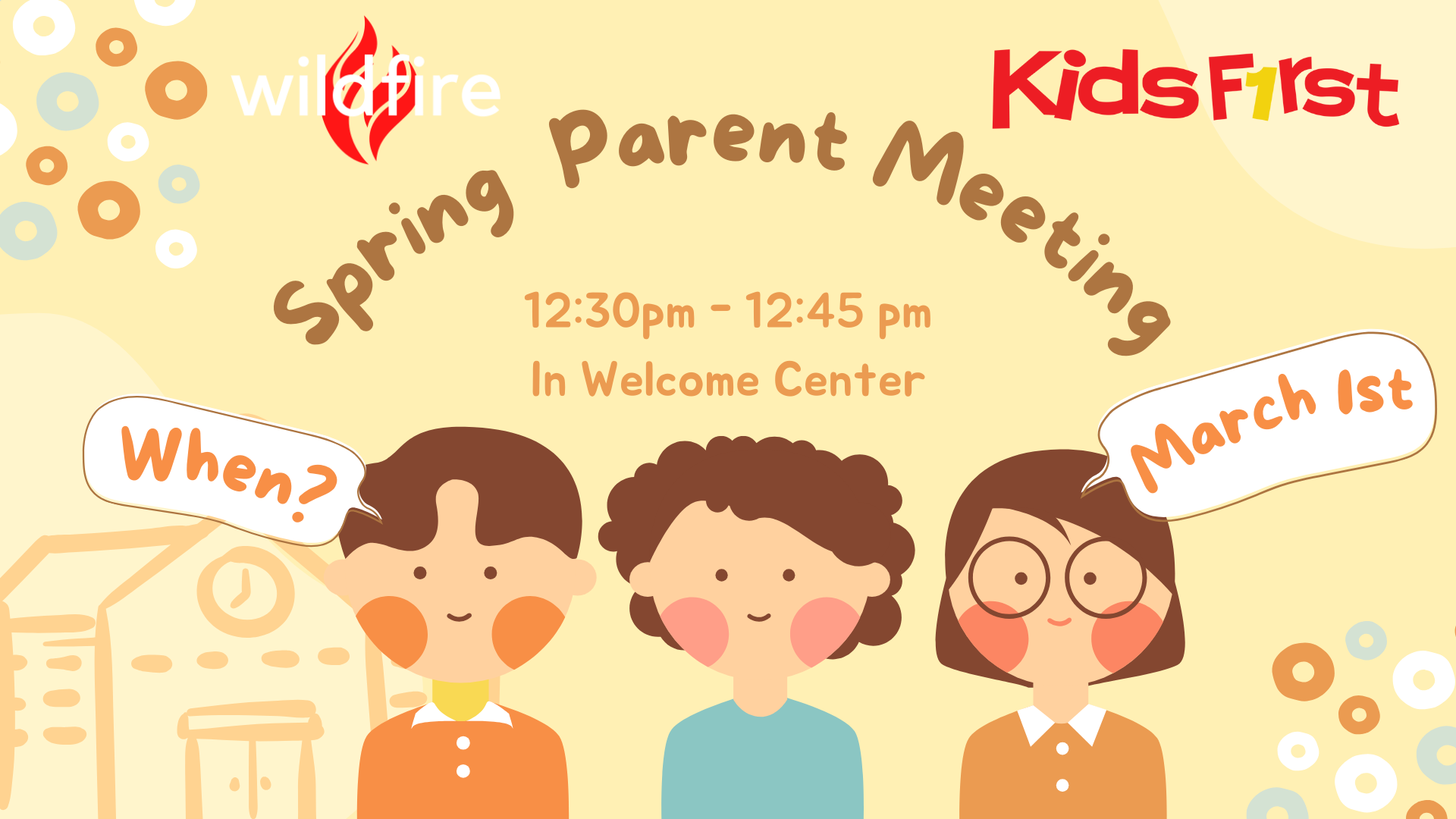 wildfire

KidsF1rst

Spring Parent Meeting

12:30pm - 12:45 pm
In Welcome Center

When?

March 1st